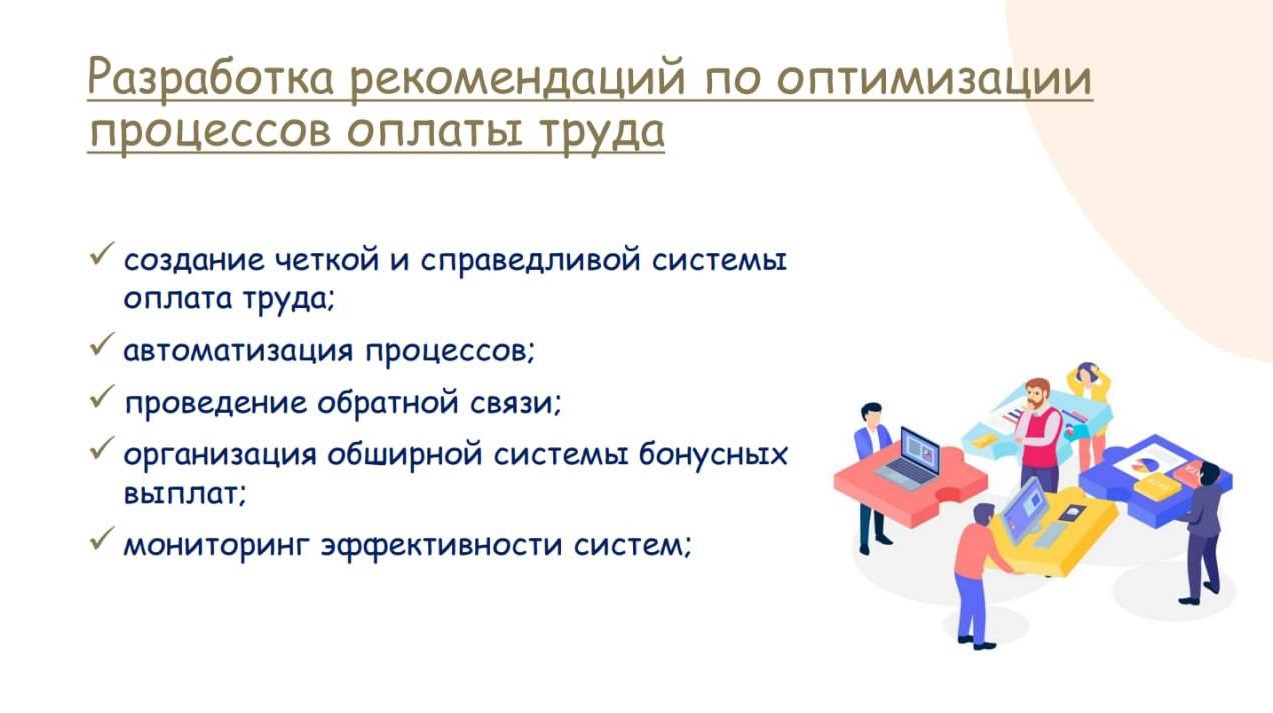 Разработка рекомендаций по оптимизации процессов оплаты труда

✓ создание четкой и справедливой системы оплата труда;
✓ автоматизация процессов;
✓ проведение обратной связи;
✓ организация обширной системы бонусных выплат;
✓ мониторинг эффективности систем;